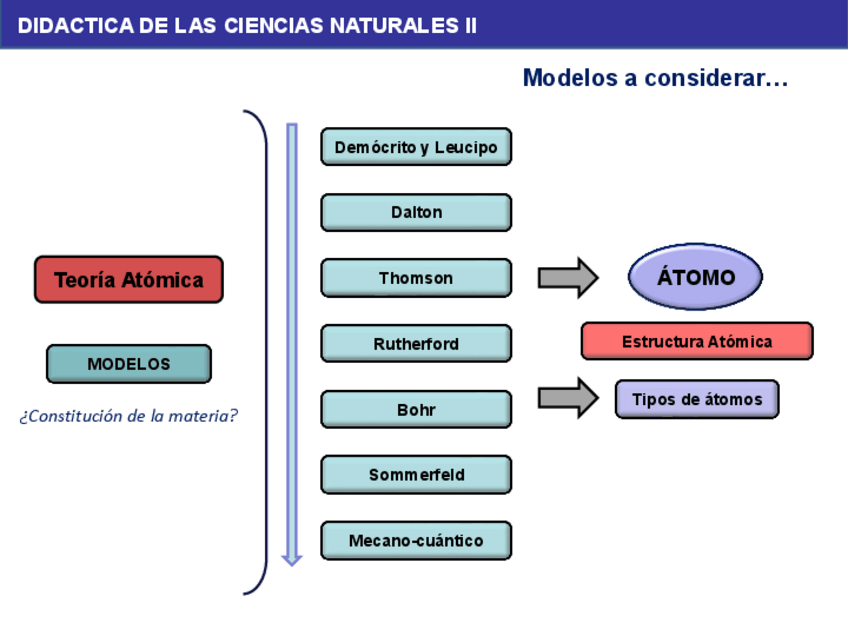 DIDACTICA DE LAS CIENCIAS NATURALES II

Modelos a considerar…

Teoría Atómica

MODELOS

¿Constitución de la materia?

Demócrito y Leucipo

Dalton

Thomson

Rutherford

Bohr

Sommerfeld

Mecano-cuántico

ÁTOMO

Estructura Atómica

Tipos de átomos